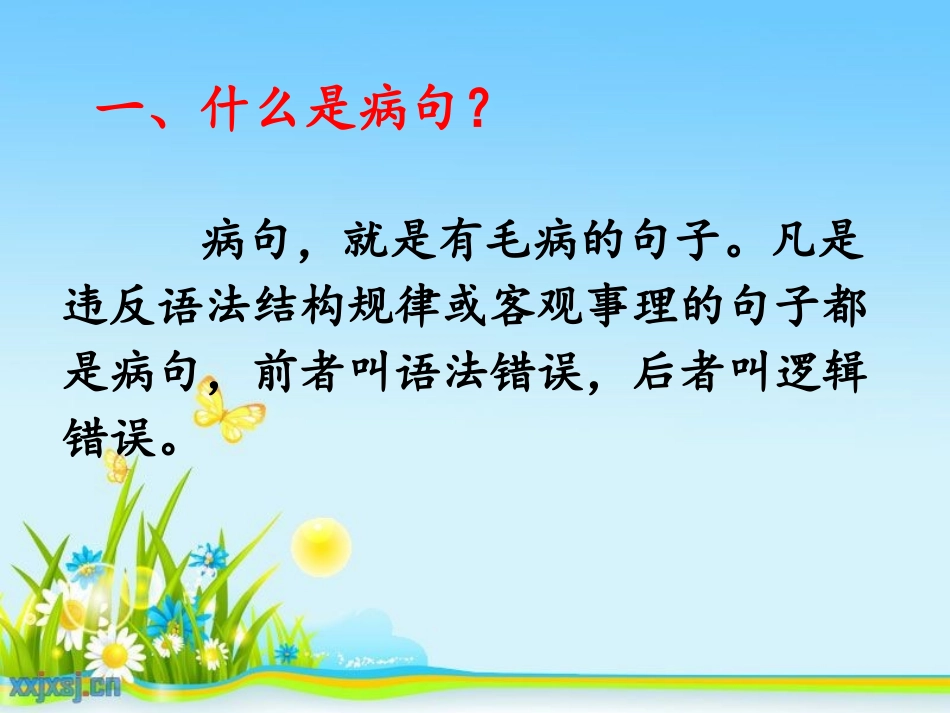 一、什么是病句？

病句，就是有毛病的句子。凡是违反语法结构规律或客观事理的句子都是病句，前者叫语法错误，后者叫逻辑错误。

xxjxsj.cn